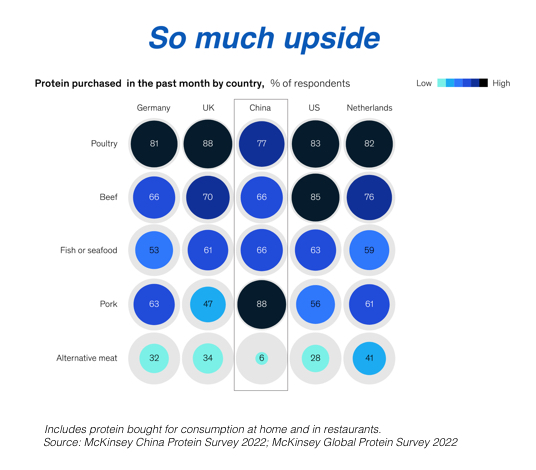 So much upside

Protein purchased in the past month by country, % of respondents

Low High

| | Germany | UK | China | US | Netherlands |
|---|---|---|---|---|---|
| Poultry | 81 | 88 | 77 | 83 | 82 |
| Beef | 66 | 70 | 66 | 85 | 76 |
| Fish or seafood | 53 | 61 | 66 | 63 | 59 |
| Pork | 63 | 47 | 88 | 56 | 61 |
| Alternative meat | 32 | 34 | 6 | 28 | 41 |

Includes protein bought for consumption at home and in restaurants.
Source: McKinsey China Protein Survey 2022; McKinsey Global Protein Survey 2022